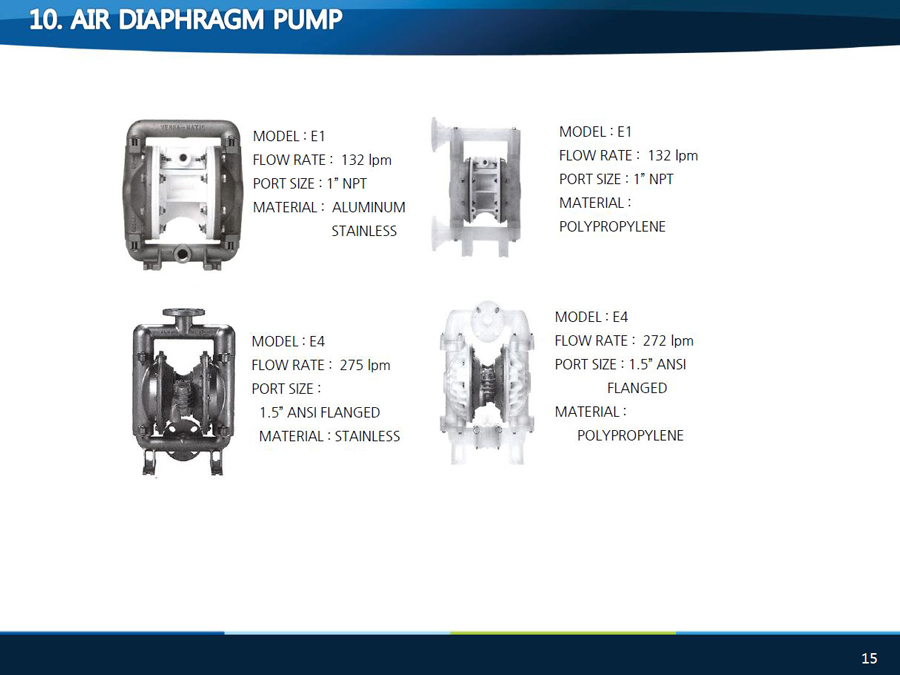 10. AIR DIAPHRAGM PUMP

MODEL : E1
FLOW RATE : 132 lpm
PORT SIZE : 1" NPT
MATERIAL : ALUMINUM
STAINLESS

MODEL : E1
FLOW RATE : 132 lpm
PORT SIZE : 1" NPT
MATERIAL :
POLYPROPYLENE

MODEL : E4
FLOW RATE : 275 lpm
PORT SIZE :
1.5" ANSI FLANGED
MATERIAL : STAINLESS

MODEL : E4
FLOW RATE : 272 lpm
PORT SIZE : 1.5" ANSI
FLANGED
MATERIAL :
POLYPROPYLENE

15